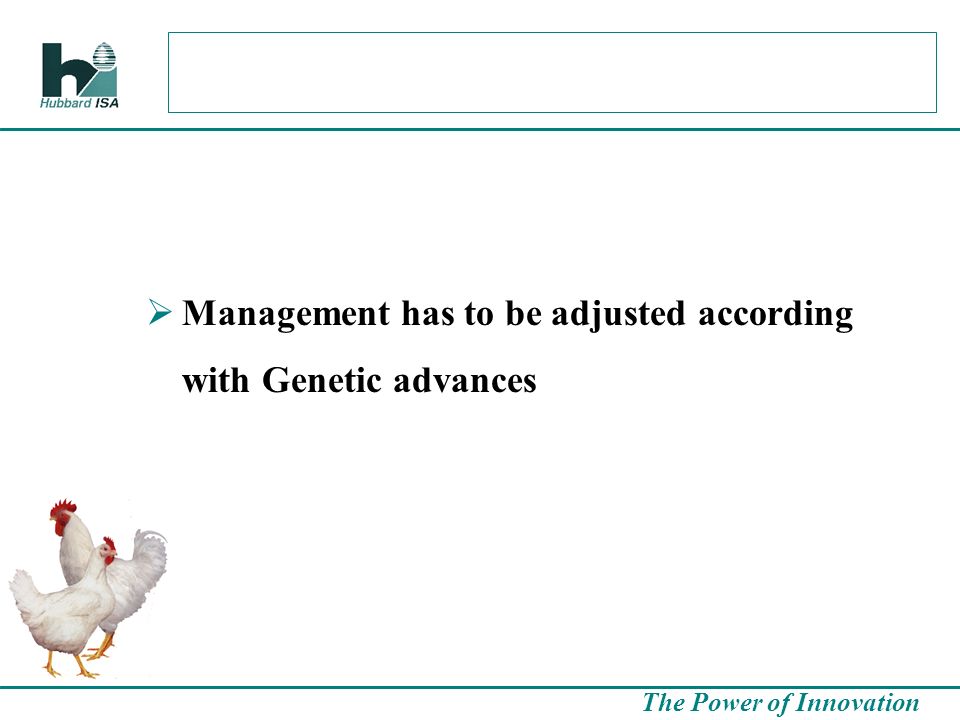 Hubbard ISA

➢ Management has to be adjusted according with Genetic advances

The Power of Innovation